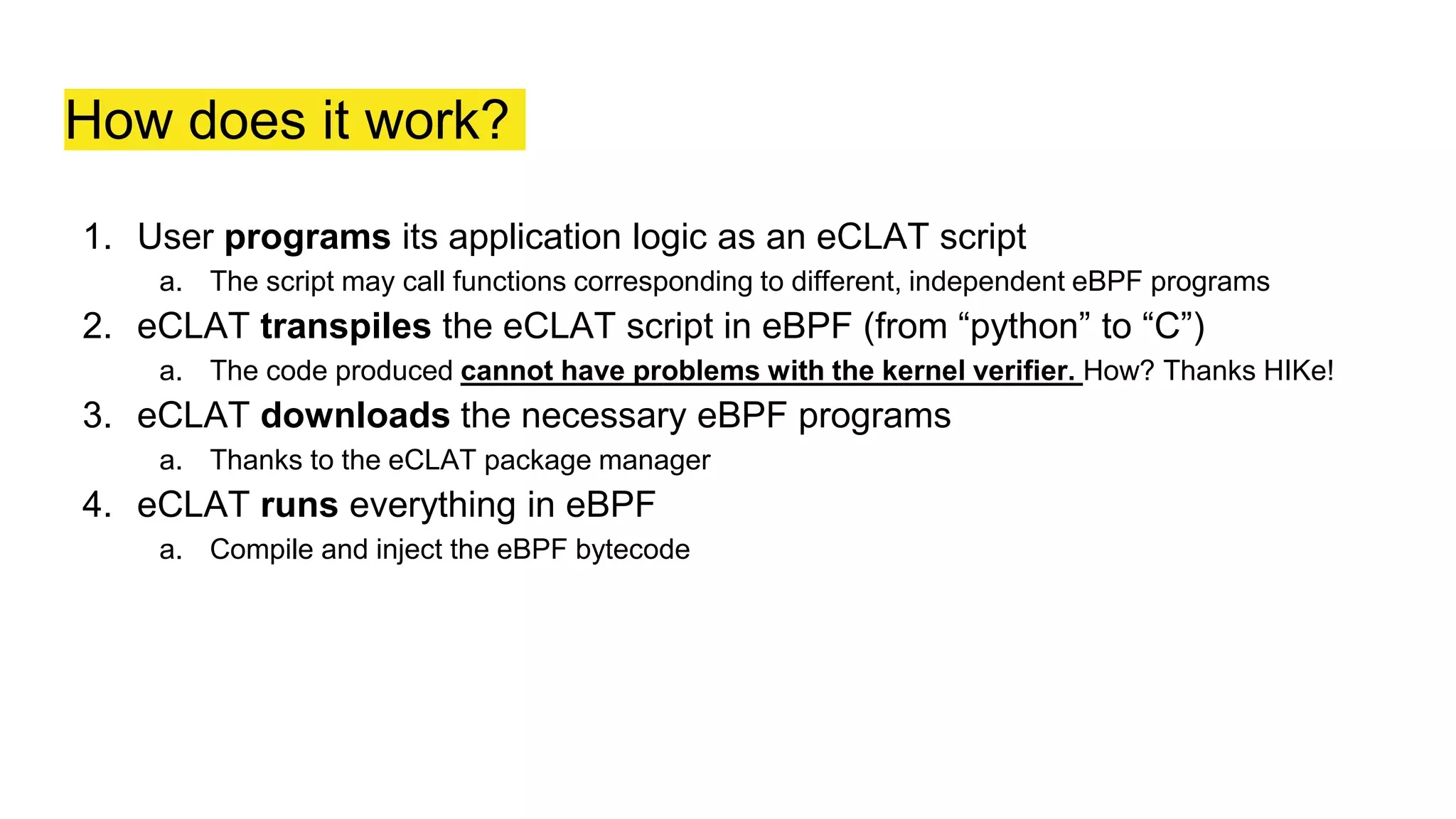 How does it work?

1. User programs its application logic as an eCLAT script
a. The script may call functions corresponding to different, independent eBPF programs
2. eCLAT transpiles the eCLAT script in eBPF (from “python” to “C”)
a. The code produced cannot have problems with the kernel verifier. How? Thanks HIKe!
3. eCLAT downloads the necessary eBPF programs
a. Thanks to the eCLAT package manager
4. eCLAT runs everything in eBPF
a. Compile and inject the eBPF bytecode